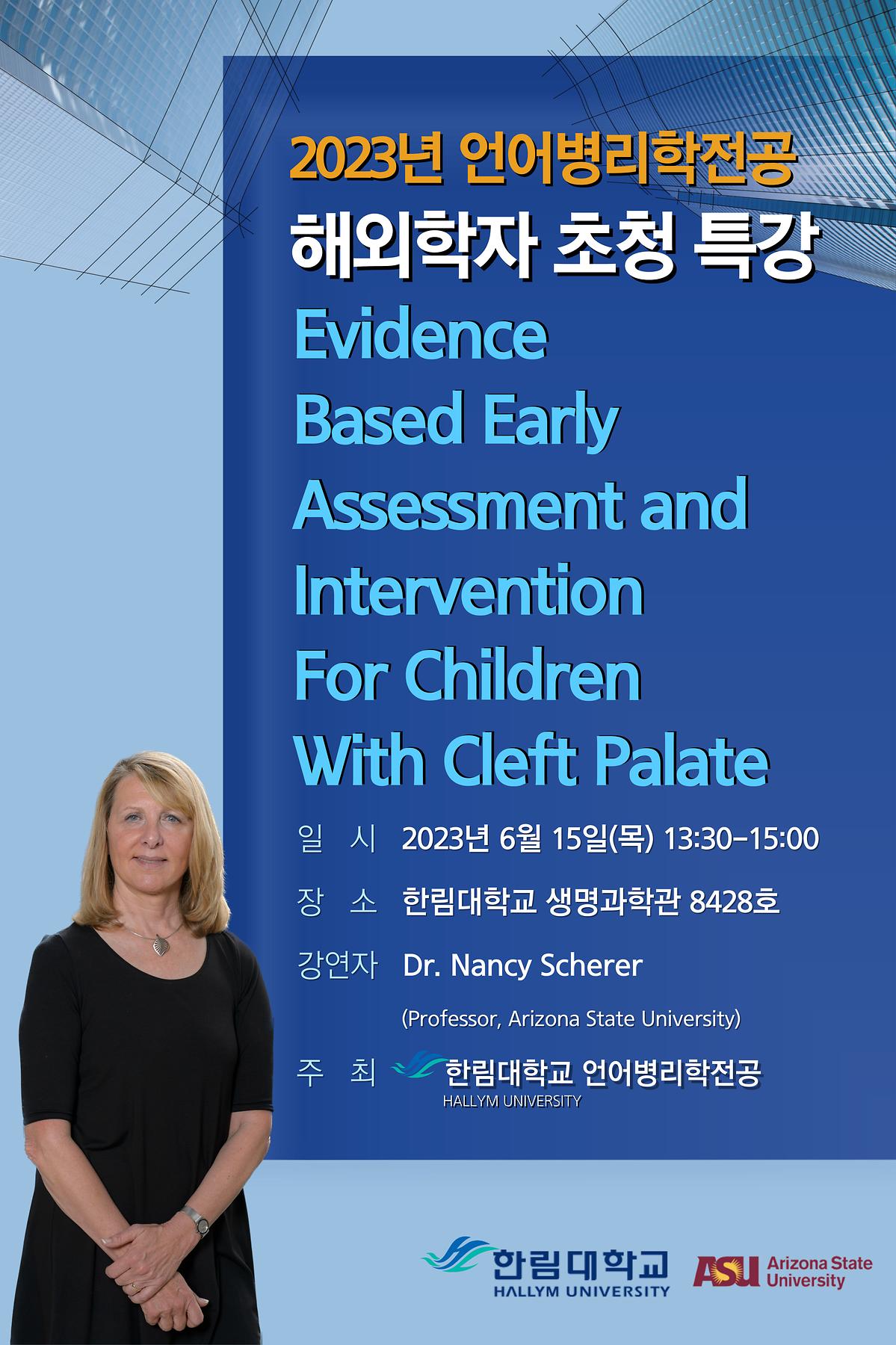 2023년 언어병리학전공
해외학자 초청 특강
Evidence Based Early Assessment and Intervention For Children With Cleft Palate

일 시 2023년 6월 15일(목) 13:30-15:00
장 소 한림대학교 생명과학관 8428호
강연자 Dr. Nancy Scherer
(Professor, Arizona State University)
주 최 한림대학교 언어병리학전공
HALLYM UNIVERSITY

한림대학교
HALLYM UNIVERSITY
ASU Arizona State University